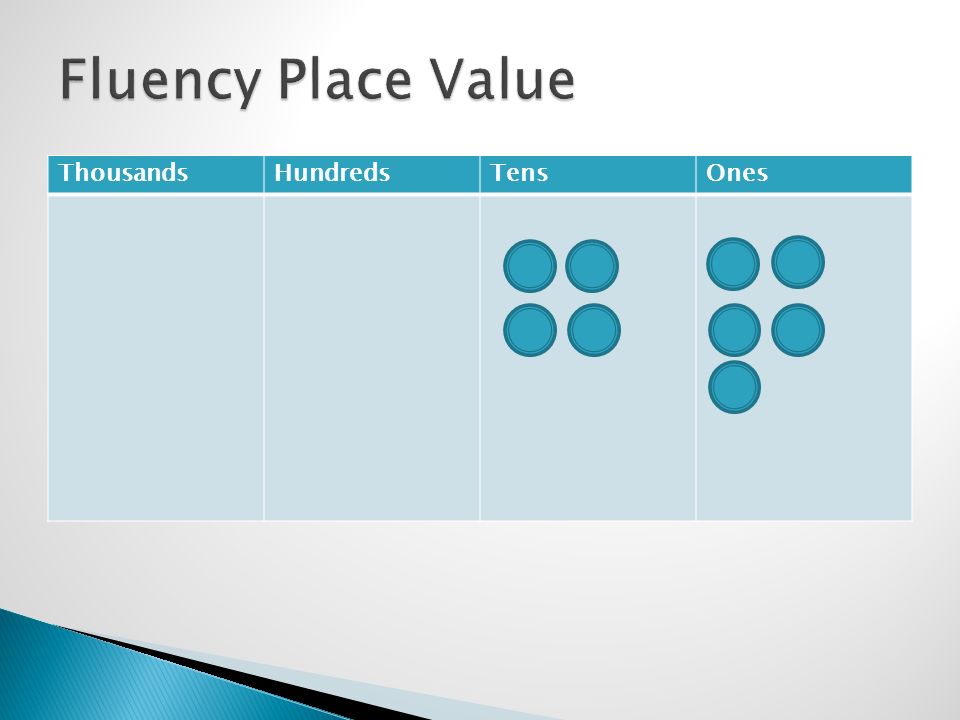 Fluency Place Value

| Thousands | Hundreds | Tens | Ones |
|---|---|---|---|
| | | | |